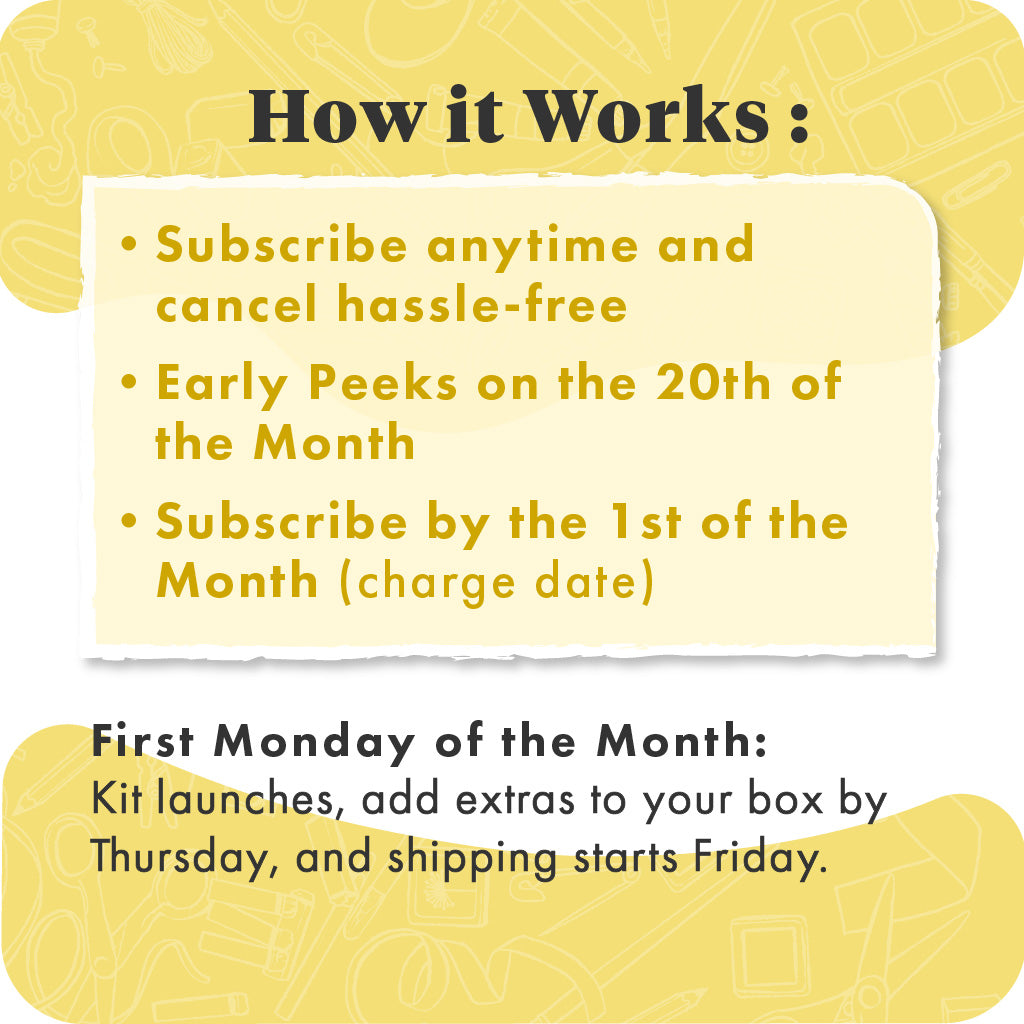 How it Works :

• Subscribe anytime and cancel hassle-free
• Early Peeks on the 20th of the Month
• Subscribe by the 1st of the Month (charge date)

First Monday of the Month:
Kit launches, add extras to your box by Thursday, and shipping starts Friday.